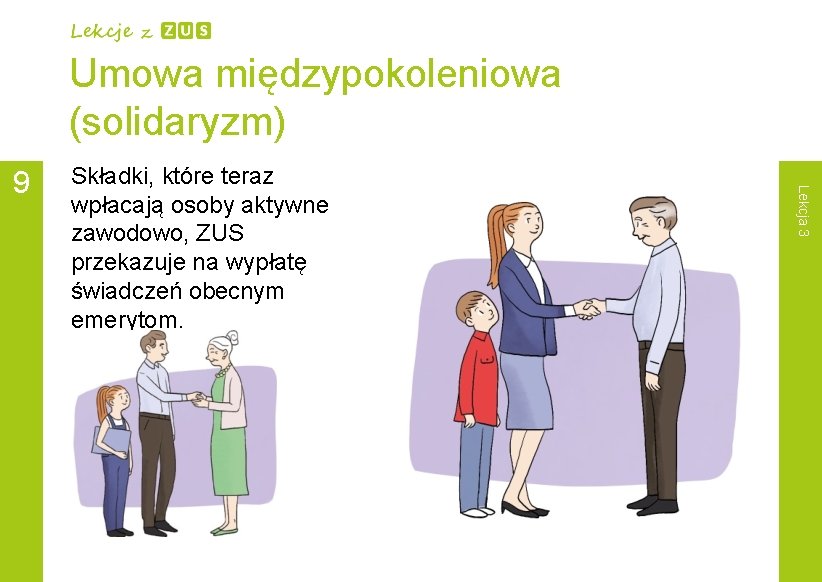 Lekcje z ZUS

Umowa międzypokoleniowa (solidaryzm)

9

Składki, które teraz wpłacają osoby aktywne zawodowo, ZUS przekazuje na wypłatę świadczeń obecnym emerytom.

Lekcja 3